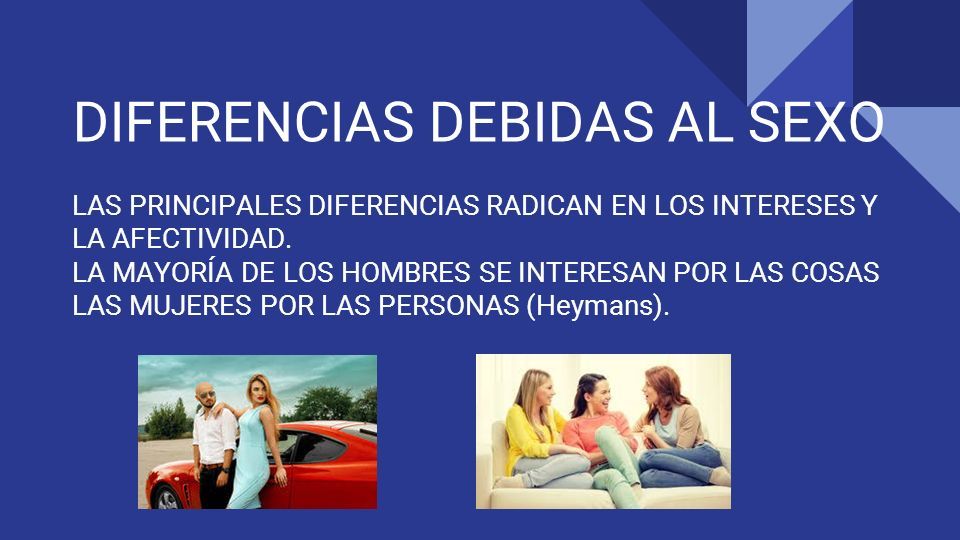 DIFERENCIAS DEBIDAS AL SEXO

LAS PRINCIPALES DIFERENCIAS RADICAN EN LOS INTERESES Y LA AFECTIVIDAD.
LA MAYORÍA DE LOS HOMBRES SE INTERESAN POR LAS COSAS LAS MUJERES POR LAS PERSONAS (Heymans).